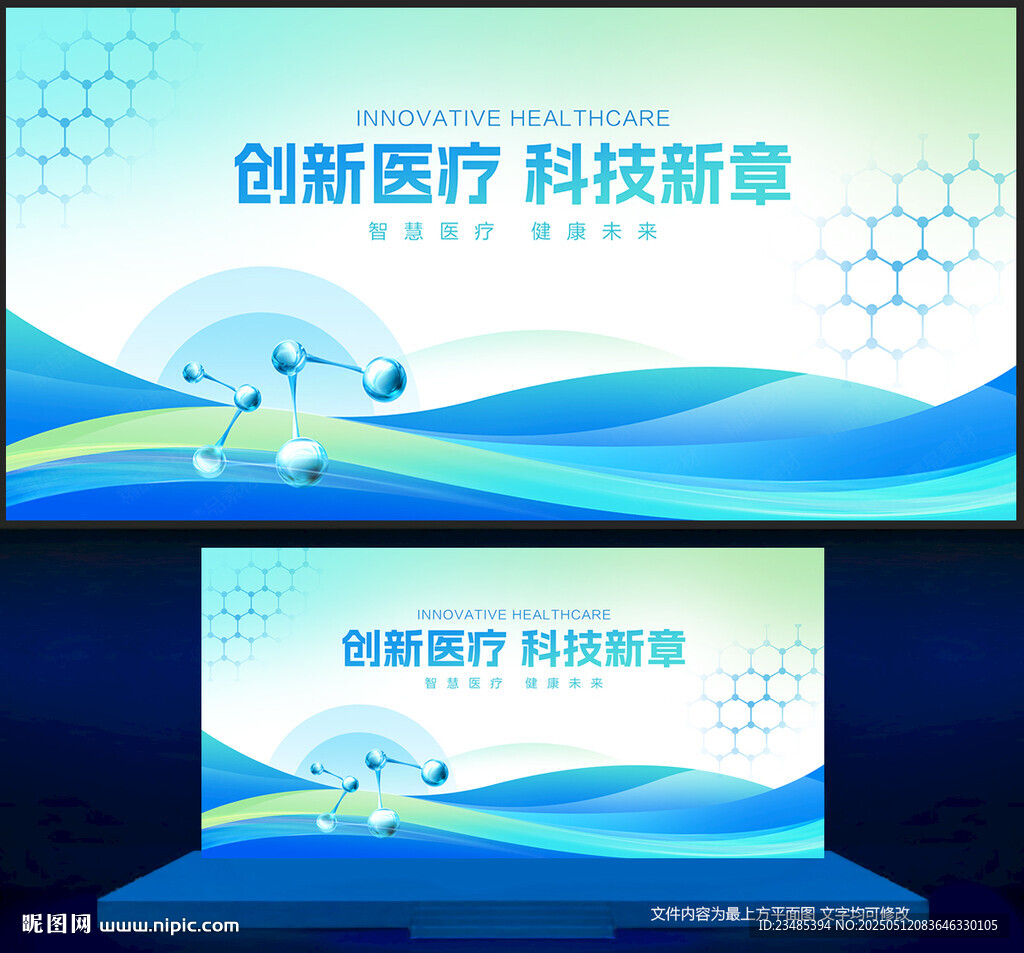 INNOVATIVE HEALTHCARE
创新医疗 科技新章
智慧医疗 健康未来

INNOVATIVE HEALTHCARE
创新医疗 科技新章
智慧医疗 健康未来

昵图网 www.nipic.com
文件内容为最上方平面图 文字均可修改
ID:23485394 NO:20250512083646330105